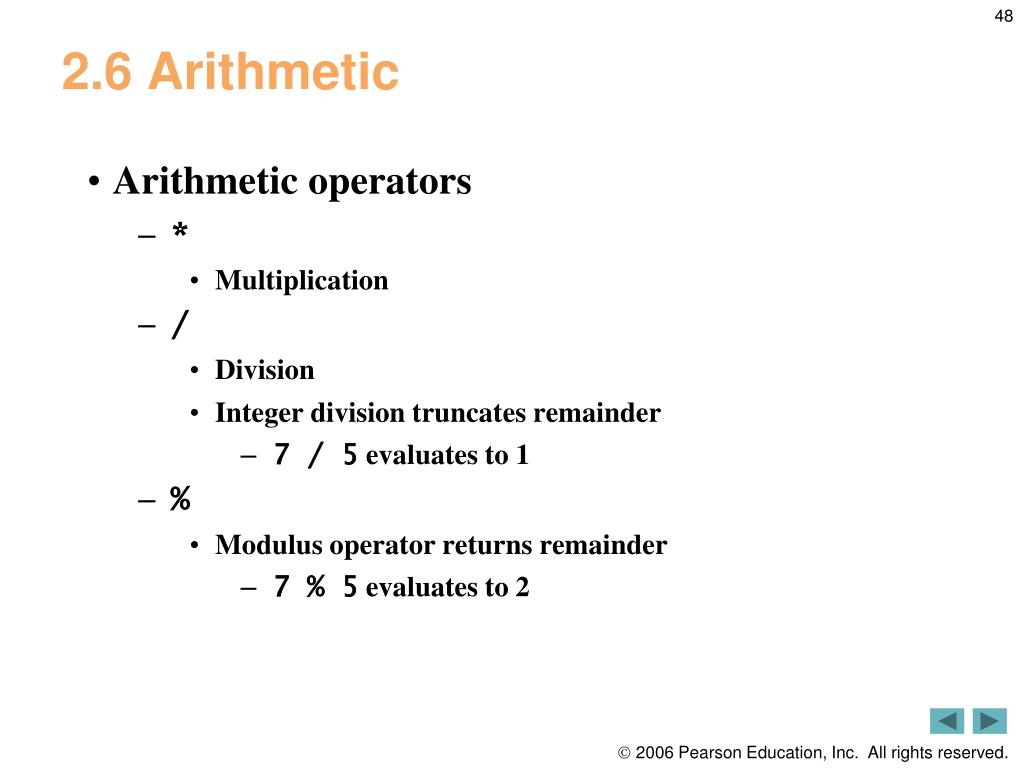 48

2.6 Arithmetic

• Arithmetic operators

– *

• Multiplication

– /

• Division

• Integer division truncates remainder

– 7 / 5 evaluates to 1

– %

• Modulus operator returns remainder

– 7 % 5 evaluates to 2

© 2006 Pearson Education, Inc. All rights reserved.